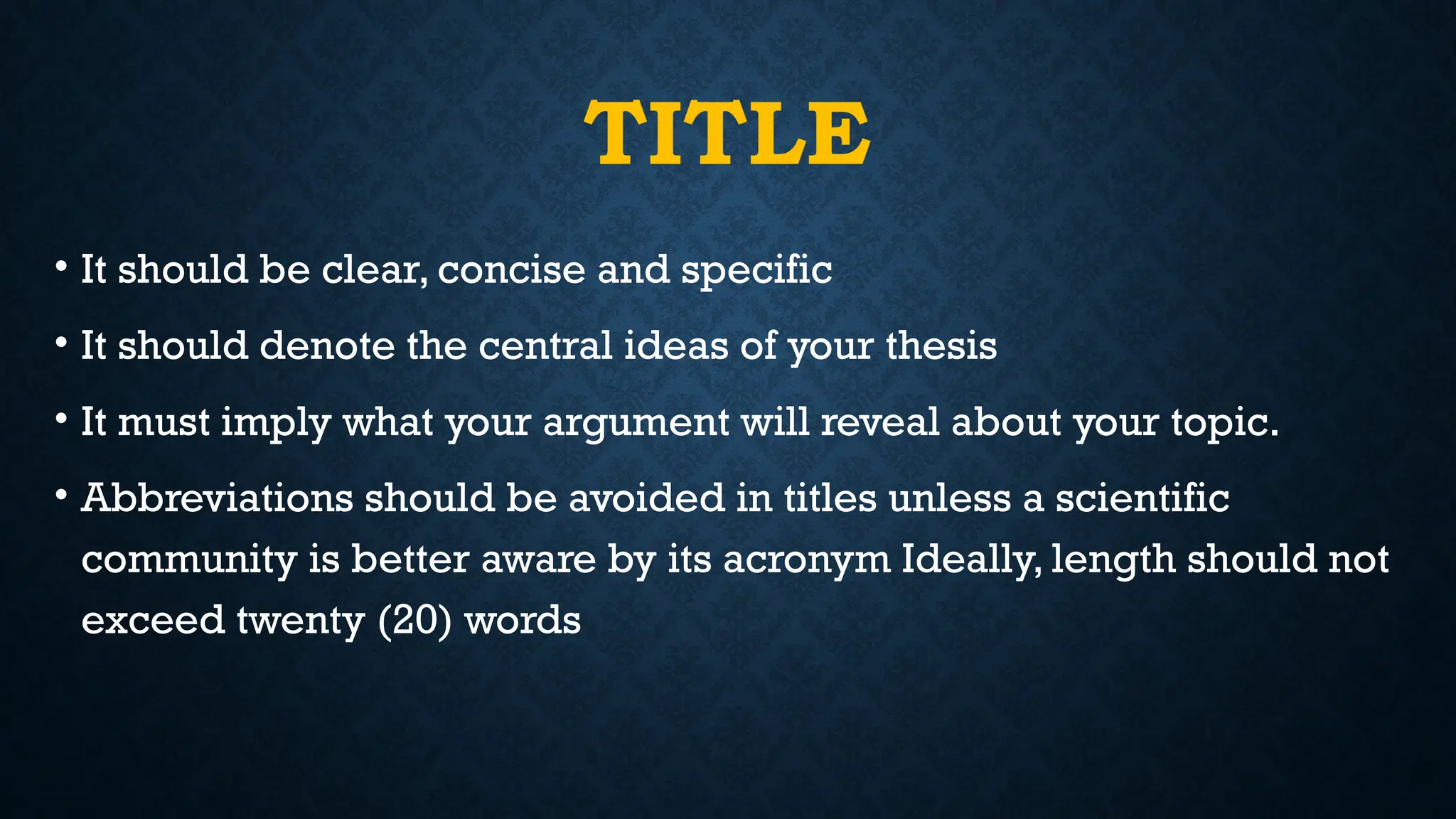 TITLE

• It should be clear, concise and specific

• It should denote the central ideas of your thesis

• It must imply what your argument will reveal about your topic.

• Abbreviations should be avoided in titles unless a scientific community is better aware by its acronym Ideally, length should not exceed twenty (20) words